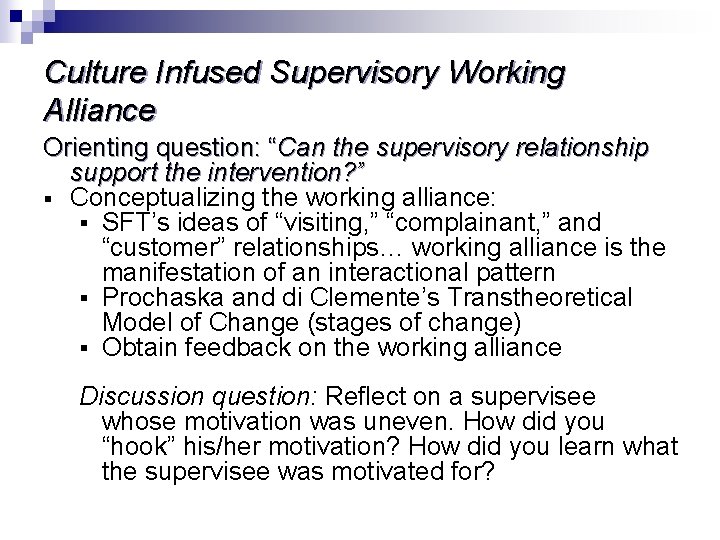 Culture Infused Supervisory Working Alliance

Orienting question: "Can the supervisory relationship support the intervention?"

• Conceptualizing the working alliance:
• SFT's ideas of "visiting," "complainant," and "customer" relationships… working alliance is the manifestation of an interactional pattern
• Prochaska and di Clemente's Transtheoretical Model of Change (stages of change)
• Obtain feedback on the working alliance

Discussion question: Reflect on a supervisee whose motivation was uneven. How did you "hook" his/her motivation? How did you learn what the supervisee was motivated for?